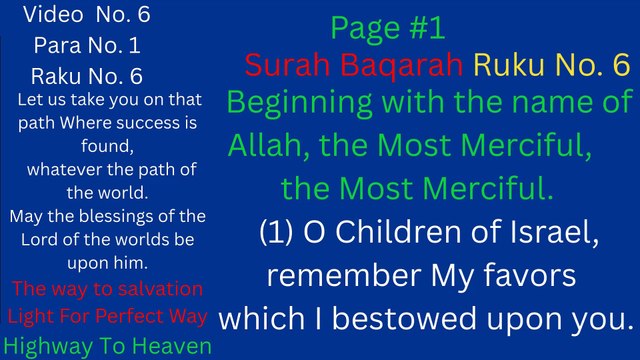 Video No. 6
Para No. 1
Raku No. 6
Let us take you on that path Where success is found,
whatever the path of the world.
May the blessings of the Lord of the worlds be upon him.
The way to salvation
Light For Perfect Way
Highway To Heaven

Page #1
Surah Baqarah Ruku No. 6
Beginning with the name of Allah, the Most Merciful, the Most Merciful.
(1) O Children of Israel, remember My favors which I bestowed upon you.